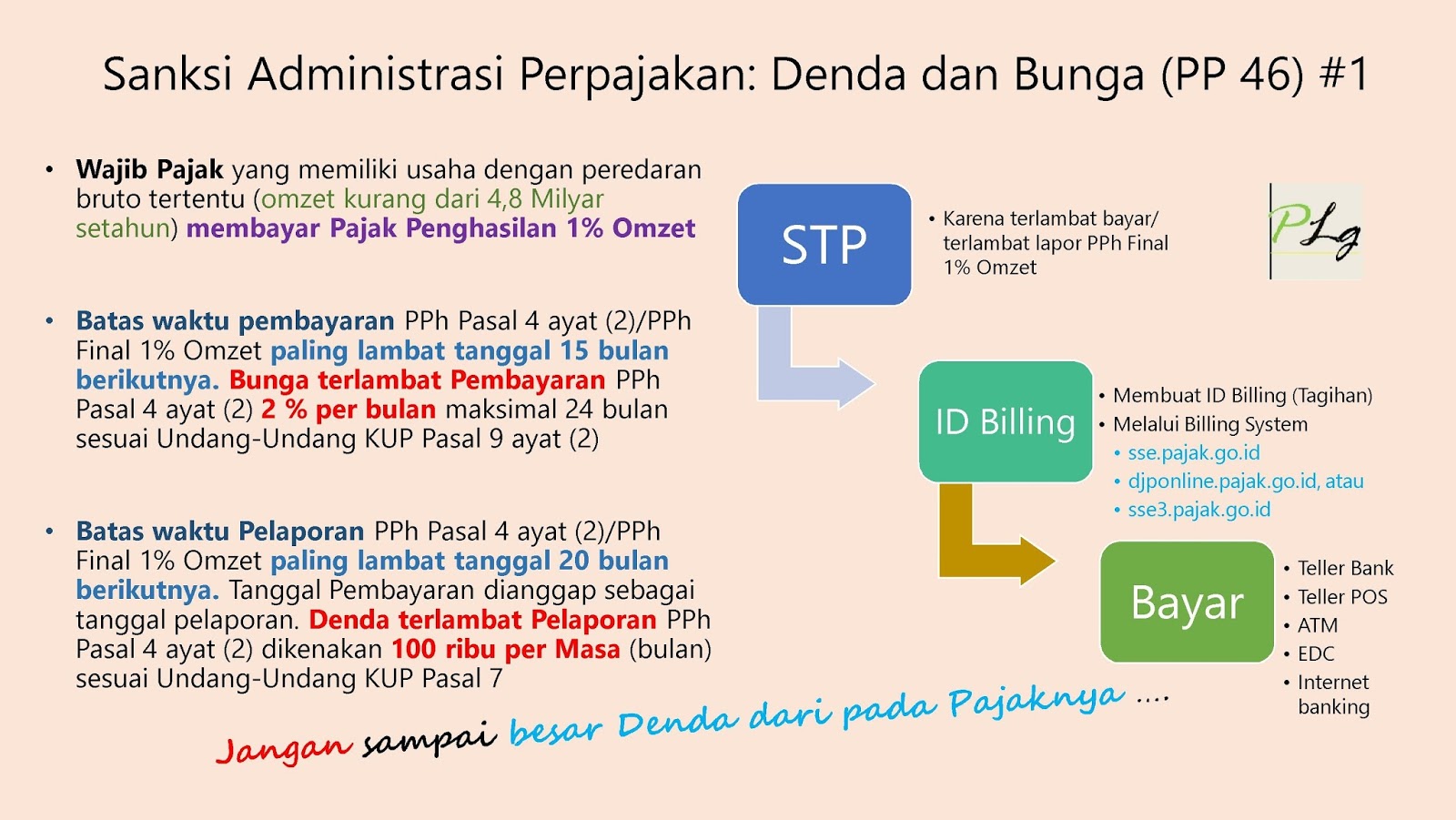 Sanksi Administrasi Perpajakan: Denda dan Bunga (PP 46) #1

• Wajib Pajak yang memiliki usaha dengan peredaran bruto tertentu (omzet kurang dari 4,8 Milyar setahun) membayar Pajak Penghasilan 1% Omzet

• Batas waktu pembayaran PPh Pasal 4 ayat (2)/PPh Final 1% Omzet paling lambat tanggal 15 bulan berikutnya. Bunga terlambat Pembayaran PPh Pasal 4 ayat (2) 2 % per bulan maksimal 24 bulan sesuai Undang-Undang KUP Pasal 9 ayat (2)

• Batas waktu Pelaporan PPh Pasal 4 ayat (2)/PPh Final 1% Omzet paling lambat tanggal 20 bulan berikutnya. Tanggal Pembayaran dianggap sebagai tanggal pelaporan. Denda terlambat Pelaporan PPh Pasal 4 ayat (2) dikenakan 100 ribu per Masa (bulan) sesuai Undang-Undang KUP Pasal 7

STP

• Karena terlambat bayar/ terlambat lapor PPh Final 1% Omzet

PLg

ID Billing

• Membuat ID Billing (Tagihan)
• Melalui Billing System
• sse.pajak.go.id
• djponline.pajak.go.id, atau
• sse3.pajak.go.id

Bayar

• Teller Bank
• Teller POS
• ATM
• EDC
• Internet banking

Jangan sampai besar Denda dari pada Pajaknya ....